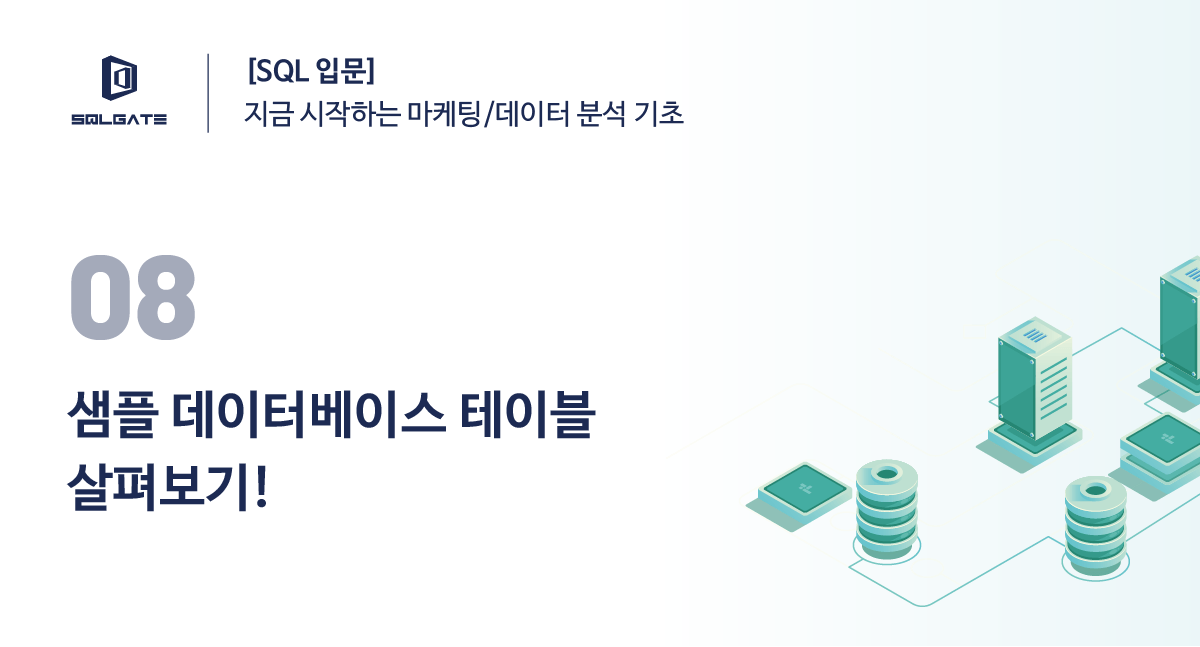 SQLGATE

[SQL 입문]
지금 시작하는 마케팅/데이터 분석 기초

08

샘플 데이터베이스 테이블
살펴보기!